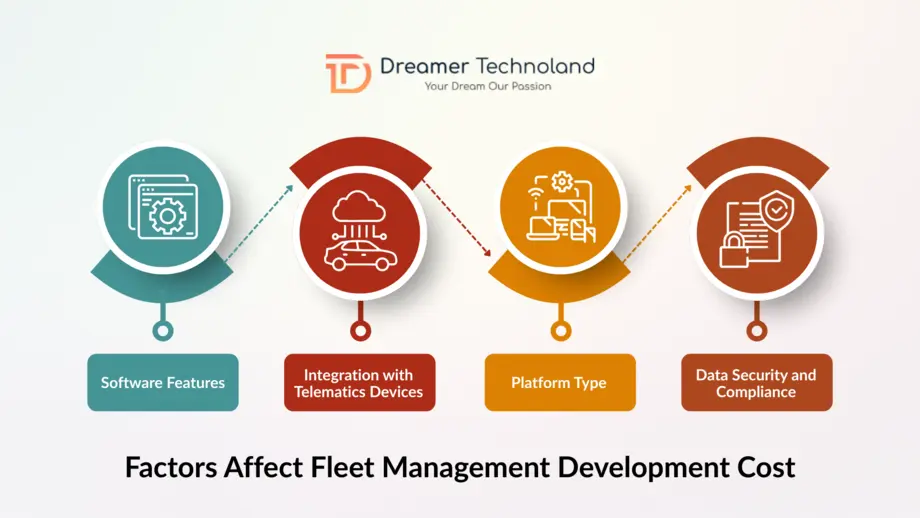 Dreamer Technoland
Your Dream Our Passion

Software Features

Integration with Telematics Devices

Platform Type

Data Security and Compliance

Factors Affect Fleet Management Development Cost